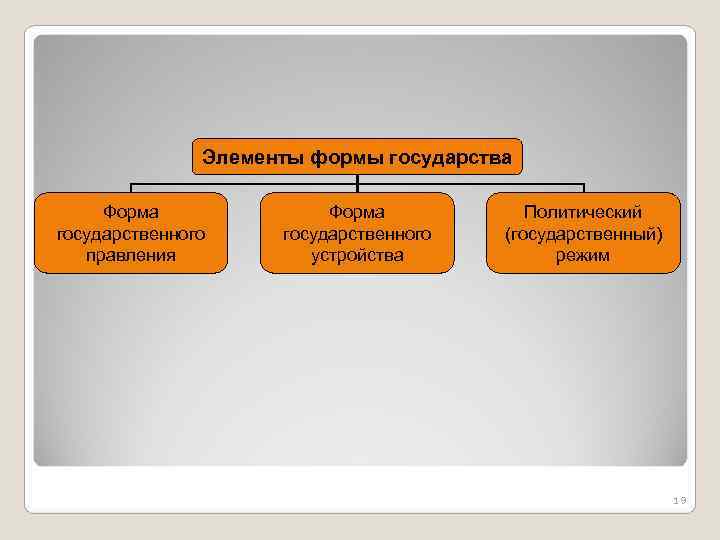 Элементы формы государства

Форма государственного правления

Форма государственного устройства

Политический (государственный) режим

19